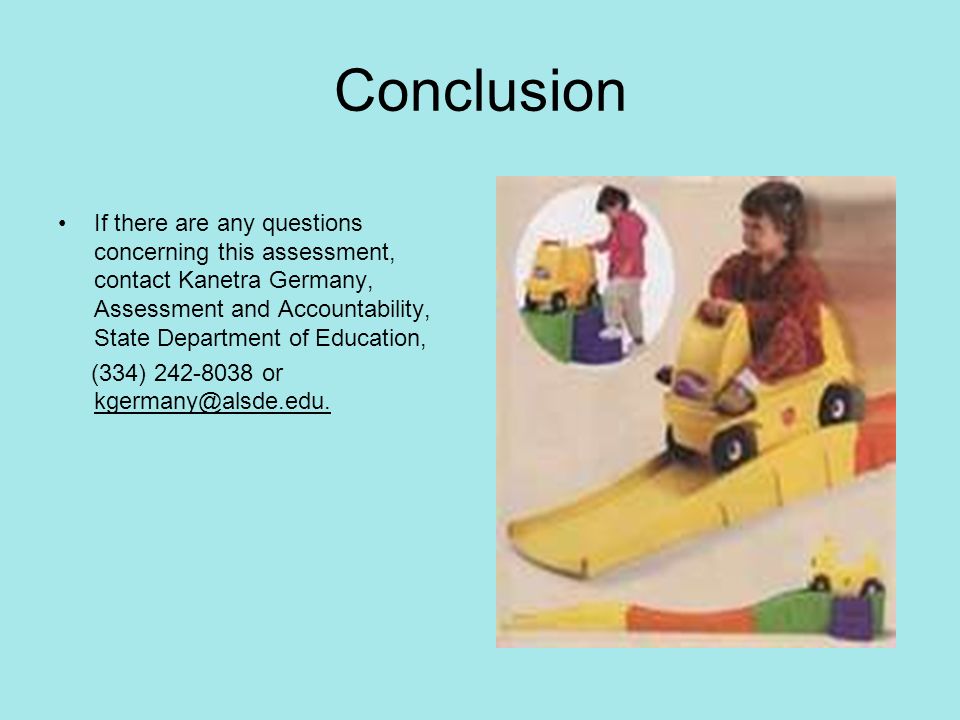 Conclusion

• If there are any questions concerning this assessment, contact Kanetra Germany, Assessment and Accountability, State Department of Education,

(334) 242-8038 or kgermany@alsde.edu.